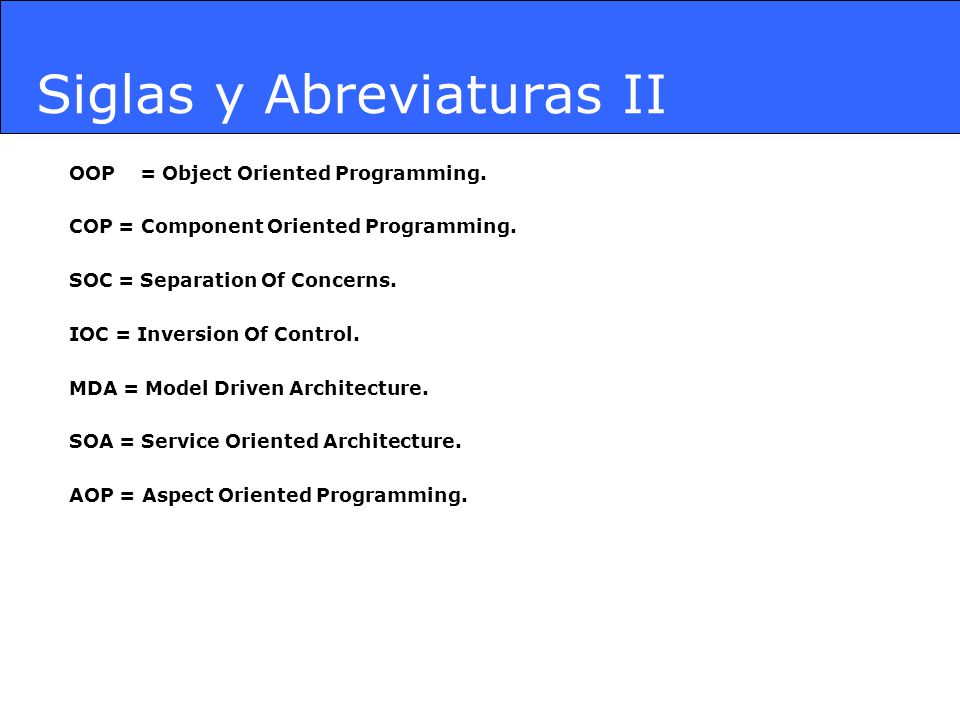 Siglas y Abreviaturas II

OOP = Object Oriented Programming.

COP = Component Oriented Programming.

SOC = Separation Of Concerns.

IOC = Inversion Of Control.

MDA = Model Driven Architecture.

SOA = Service Oriented Architecture.

AOP = Aspect Oriented Programming.